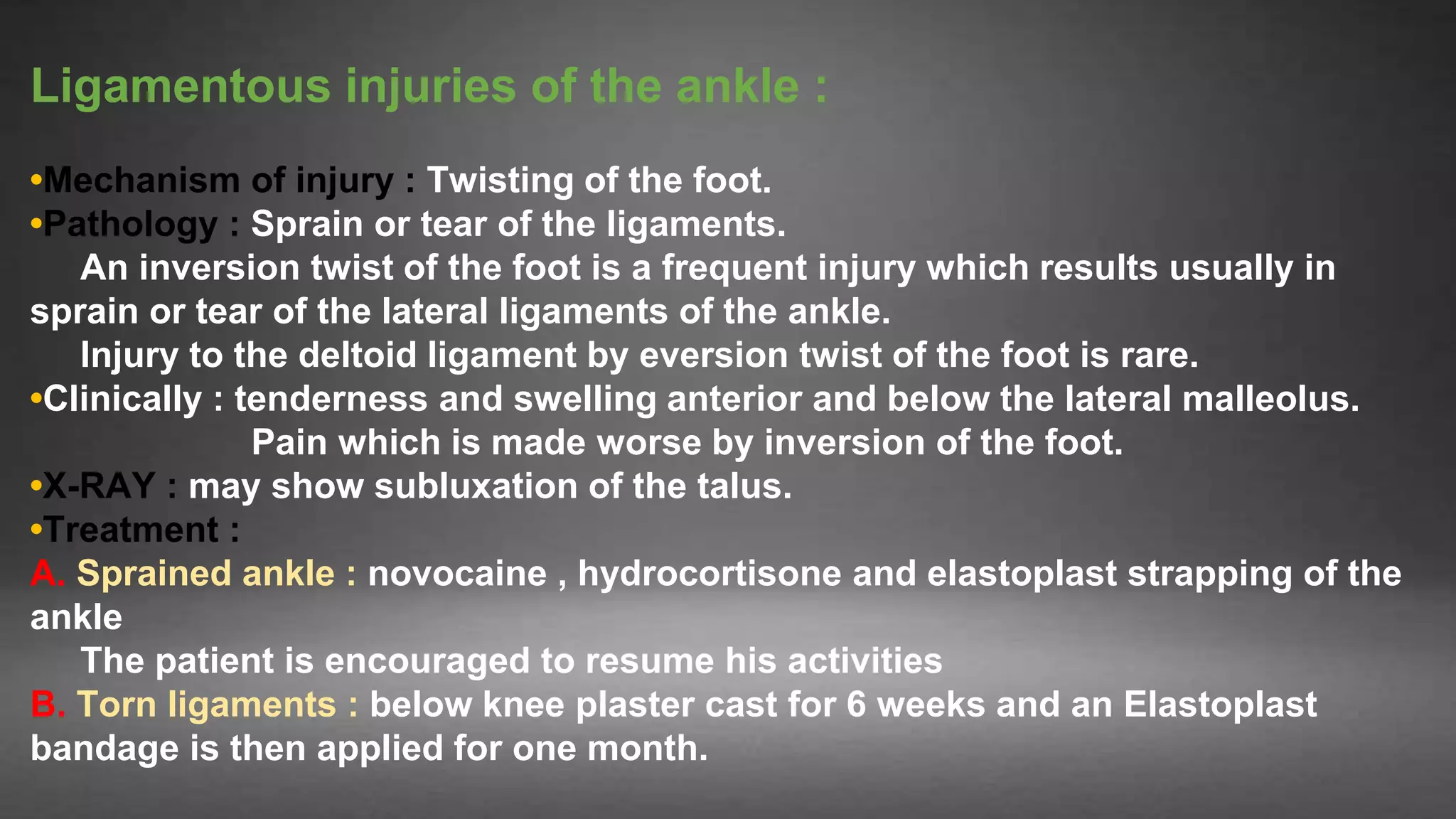 Ligamentous injuries of the ankle :

•Mechanism of injury : Twisting of the foot.
•Pathology : Sprain or tear of the ligaments.

An inversion twist of the foot is a frequent injury which results usually in sprain or tear of the lateral ligaments of the ankle.

Injury to the deltoid ligament by eversion twist of the foot is rare.

•Clinically : tenderness and swelling anterior and below the lateral malleolus.
Pain which is made worse by inversion of the foot.
•X-RAY : may show subluxation of the talus.
•Treatment :
A. Sprained ankle : novocaine , hydrocortisone and elastoplast strapping of the ankle

The patient is encouraged to resume his activities

B. Torn ligaments : below knee plaster cast for 6 weeks and an Elastoplast bandage is then applied for one month.